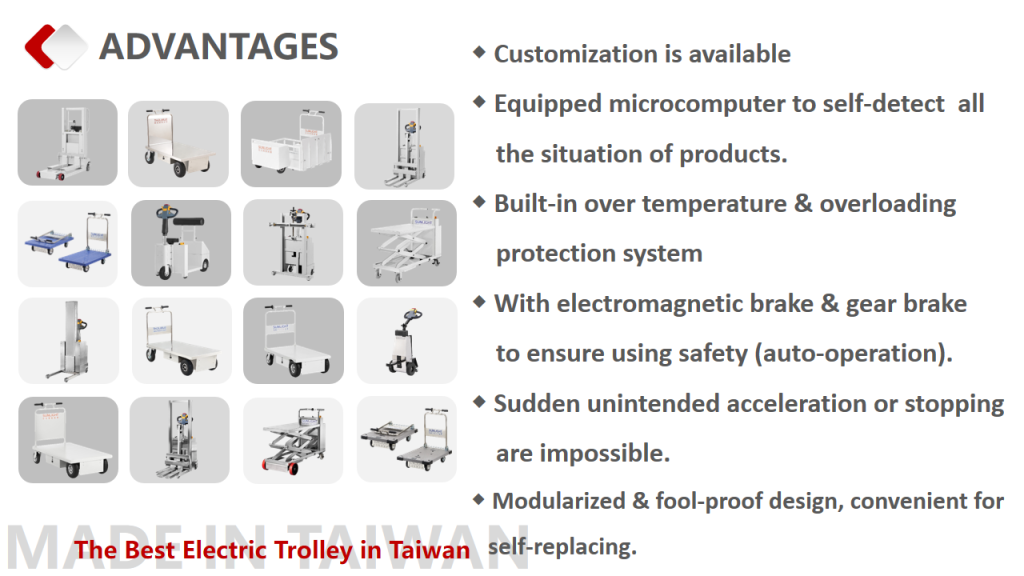 ADVANTAGES

◆ Customization is available

◆ Equipped microcomputer to self-detect all the situation of products.

◆ Built-in over temperature & overloading protection system

◆ With electromagnetic brake & gear brake to ensure using safety (auto-operation).

◆ Sudden unintended acceleration or stopping are impossible.

◆ Modularized & fool-proof design, convenient for self-replacing.

MADE IN TAIWAN

The Best Electric Trolley in Taiwan